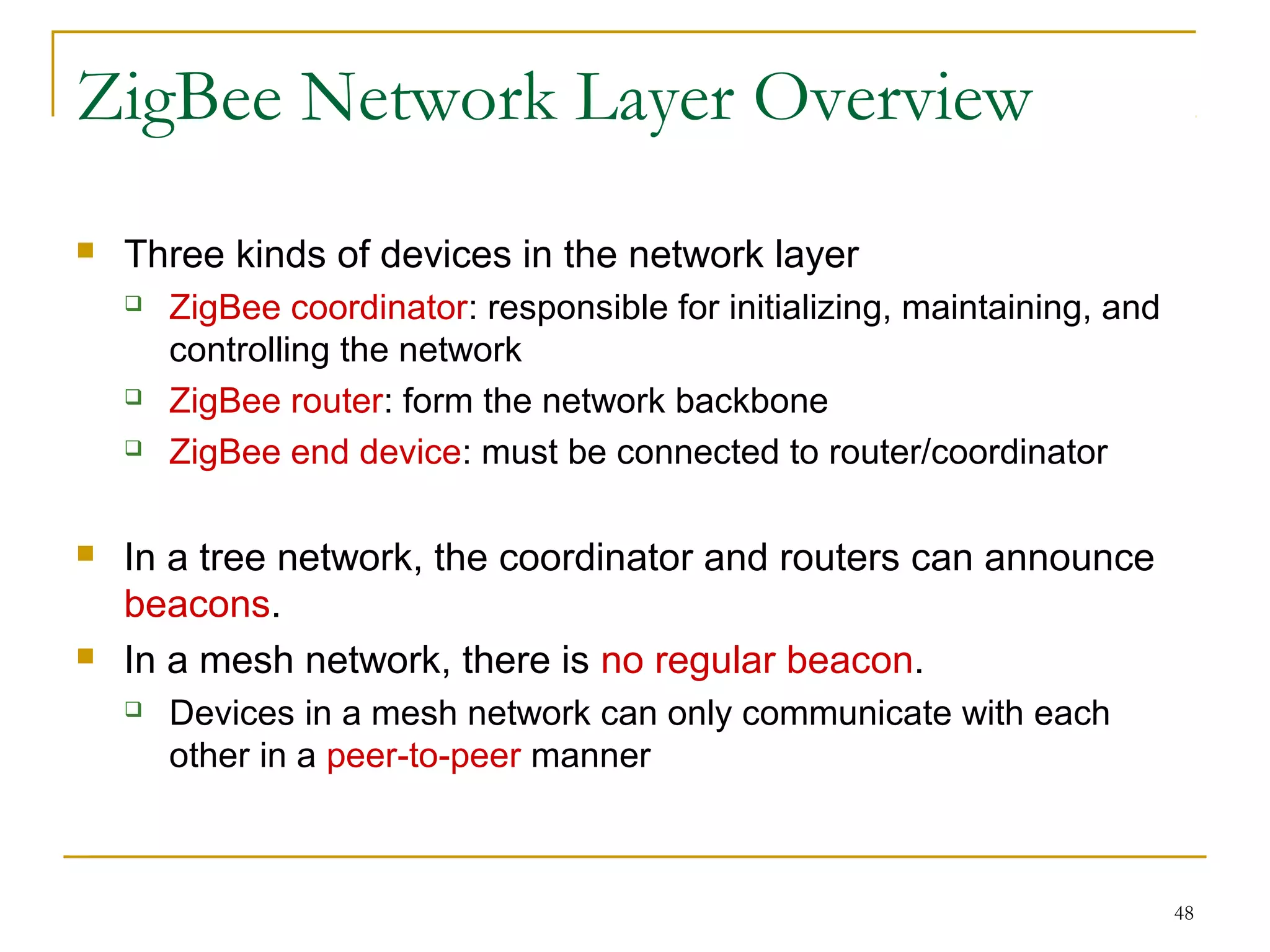 ZigBee Network Layer Overview

Three kinds of devices in the network layer

ZigBee coordinator: responsible for initializing, maintaining, and controlling the network

ZigBee router: form the network backbone

ZigBee end device: must be connected to router/coordinator

In a tree network, the coordinator and routers can announce beacons.

In a mesh network, there is no regular beacon.

Devices in a mesh network can only communicate with each other in a peer-to-peer manner

48